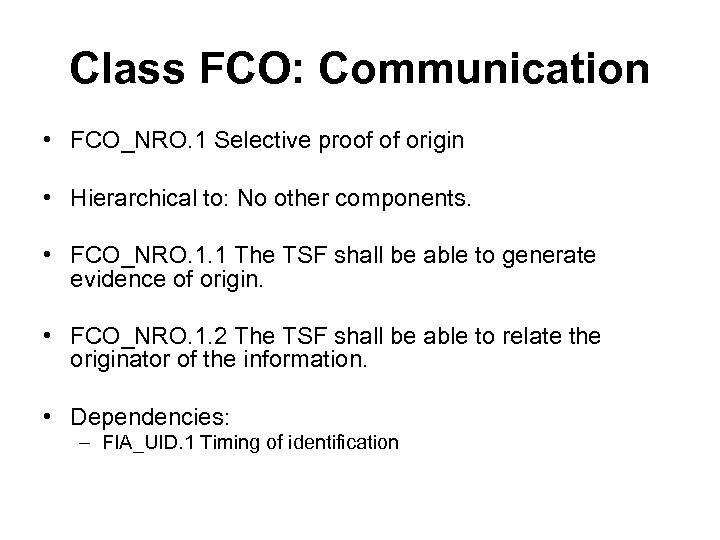 Class FCO: Communication

• FCO_NRO.1 Selective proof of origin

• Hierarchical to: No other components.

• FCO_NRO.1.1 The TSF shall be able to generate evidence of origin.

• FCO_NRO.1.2 The TSF shall be able to relate the originator of the information.

• Dependencies:
– FIA_UID.1 Timing of identification